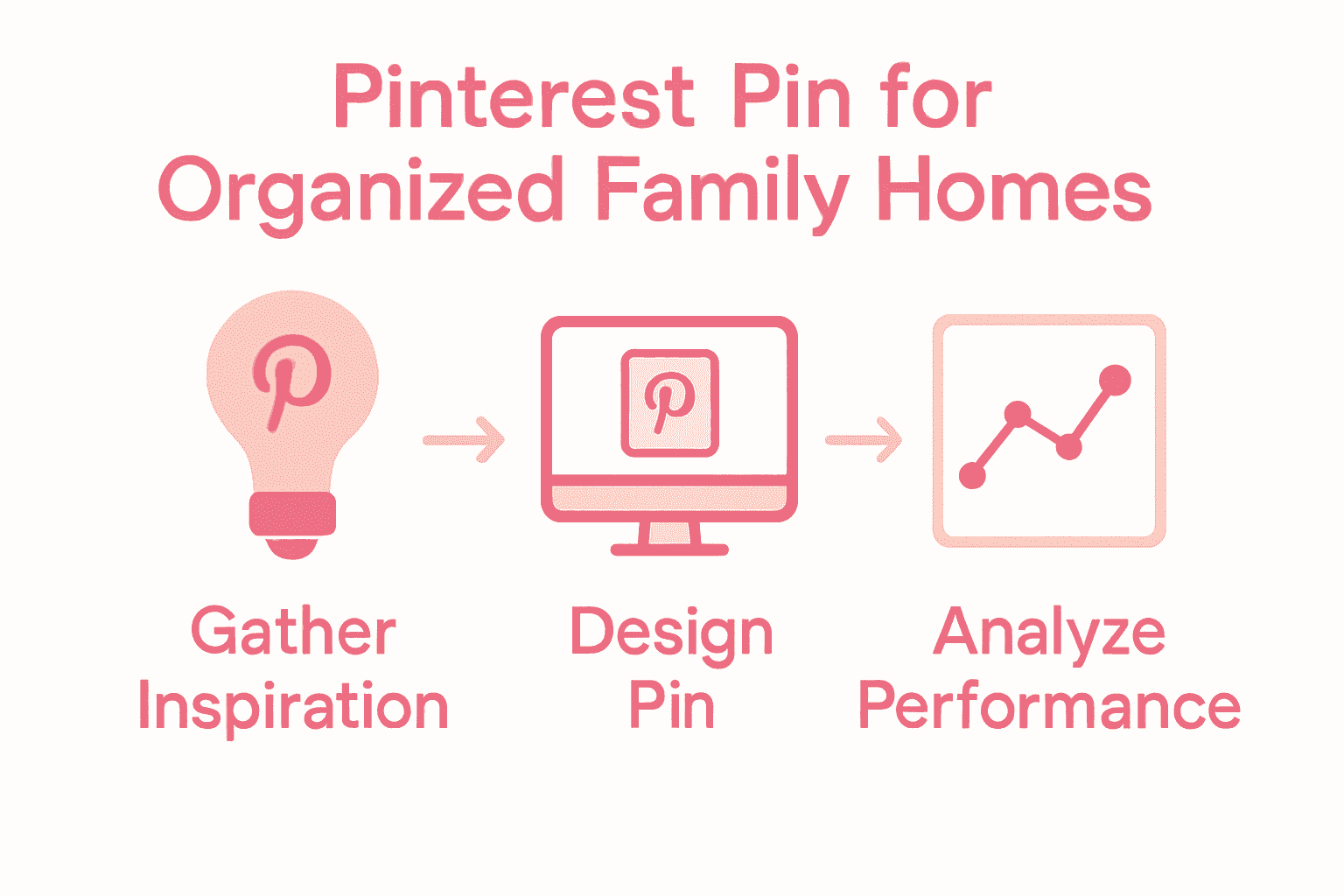 Pinterest Pin for Organized Family Homes

Gather Inspiration

Design Pin

Analyze Performance